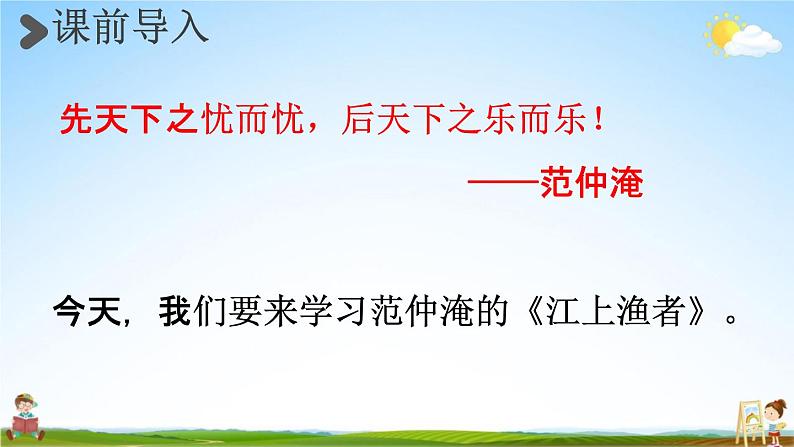 课前导入

先天下之忧而忧，后天下之乐而乐！

——范仲淹

今天，我们要来学习范仲淹的《江上渔者》。